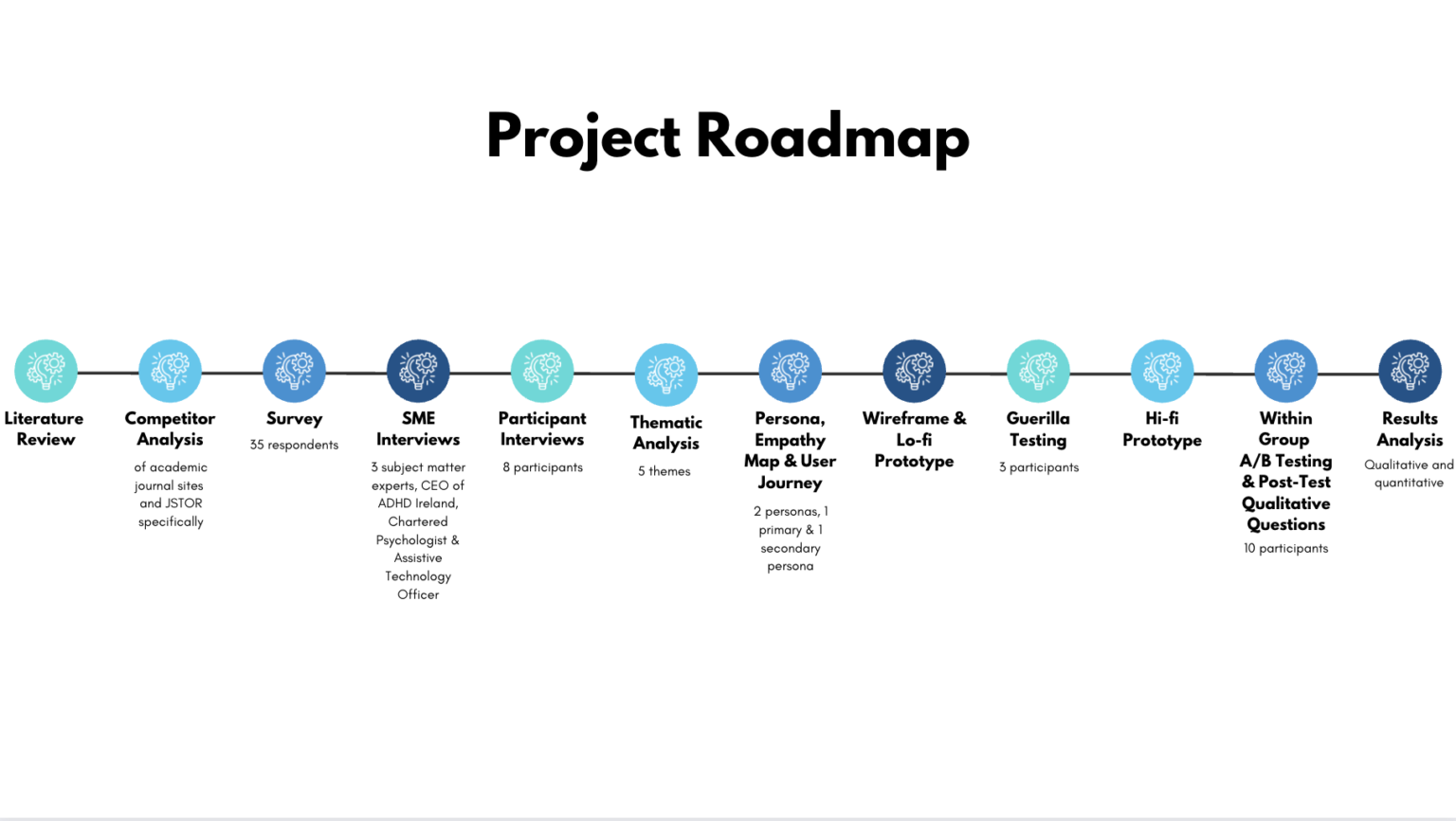 Project Roadmap

Literature Review

Competitor Analysis

of academic journal sites and JSTOR specifically

Survey

35 respondents

SME Interviews

3 subject matter experts, CEO of ADHD Ireland, Chartered Psychologist & Assistive Technology Officer

Participant Interviews

8 participants

Thematic Analysis

5 themes

Persona, Empathy Map & User Journey

2 personas, 1 primary & 1 secondary persona

Wireframe & Lo-fi Prototype

Guerilla Testing

3 participants

Hi-fi Prototype

Within Group A/B Testing & Post-Test Qualitative Questions

10 participants

Results Analysis

Qualitative and quantitative